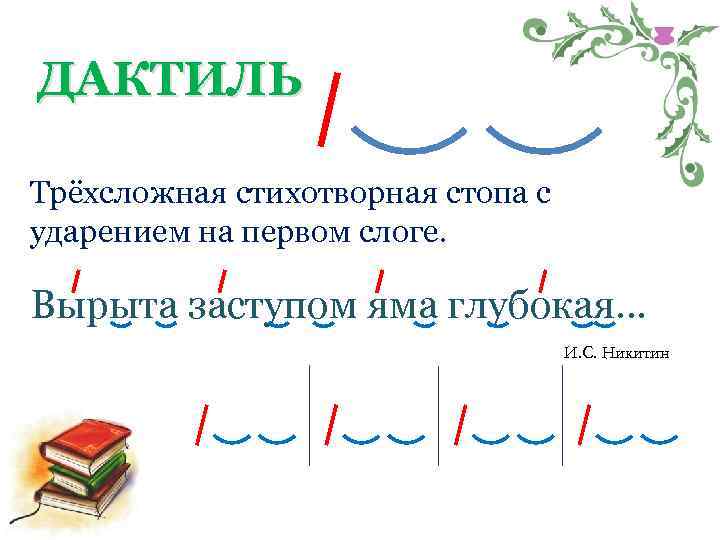 ДАКТИЛЬ

Трёхсложная стихотворная стопа с ударением на первом слоге.

Вырыта заступом яма глубокая…

И.С. Никитин